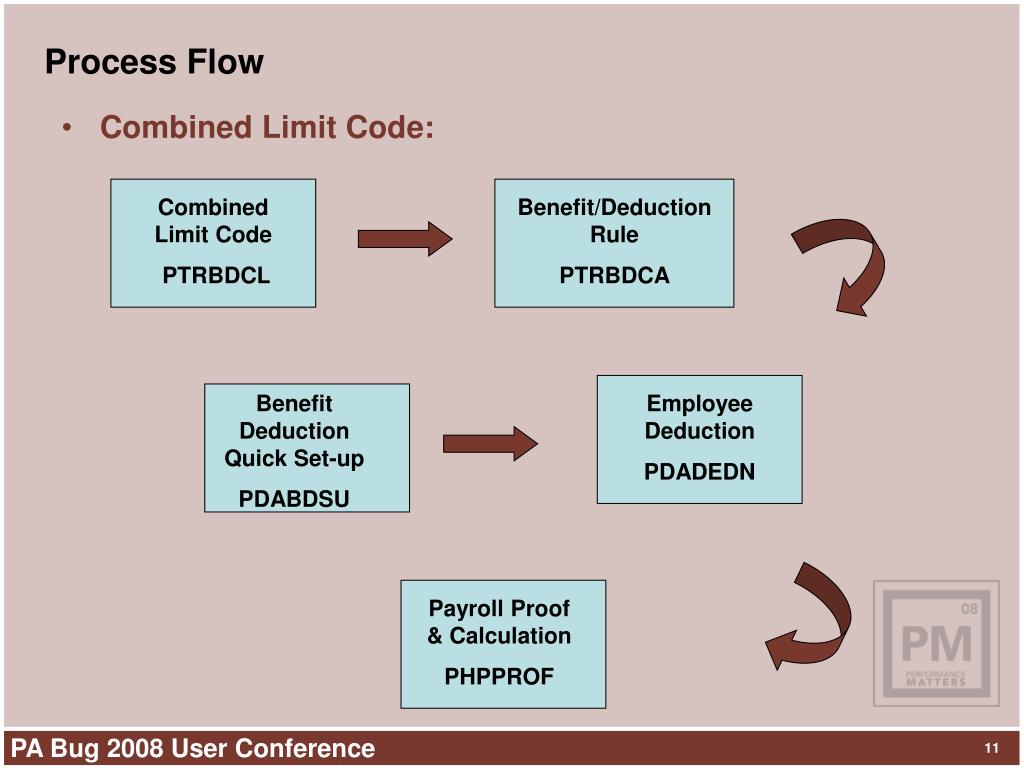 Process Flow

• Combined Limit Code:

Combined Limit Code
PTRBDCL

Benefit/Deduction Rule
PTRBDCA

Benefit Deduction Quick Set-up
PDABDSU

Employee Deduction
PDADEDN

Payroll Proof & Calculation
PHPPROF

08
PM
PERFORMANCE MATTERS

PA Bug 2008 User Conference

11